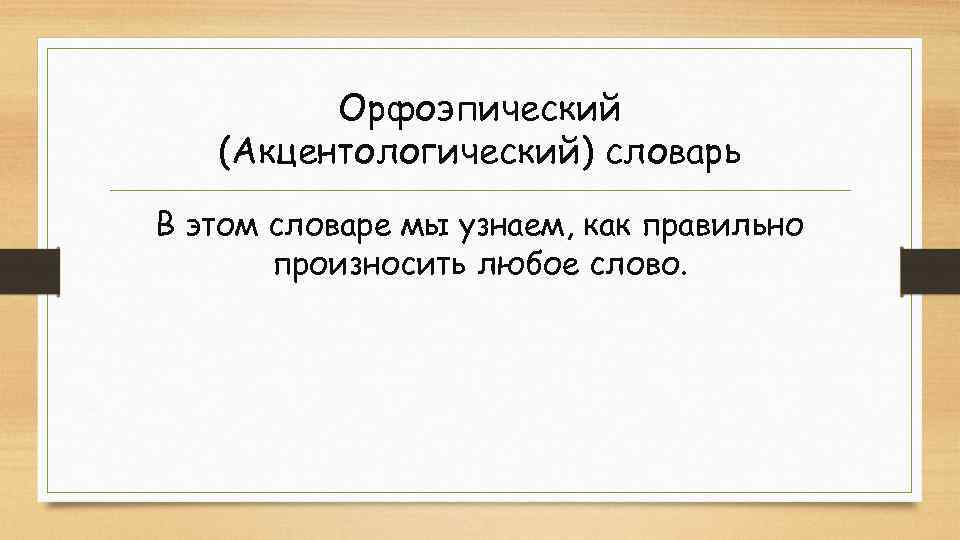 Орфоэпический (Акцентологический) словарь

В этом словаре мы узнаем, как правильно произносить любое слово.